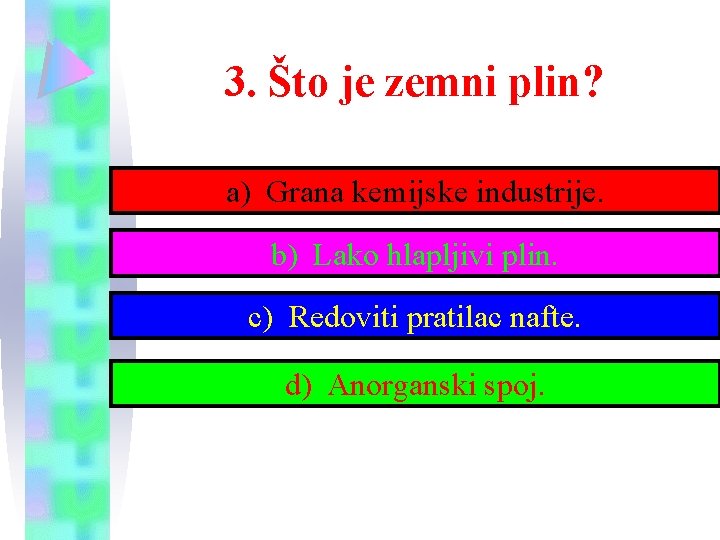 3. Što je zemni plin?

a) Grana kemijske industrije.

b) Lako hlapljivi plin.

c) Redoviti pratilac nafte.

d) Anorganski spoj.